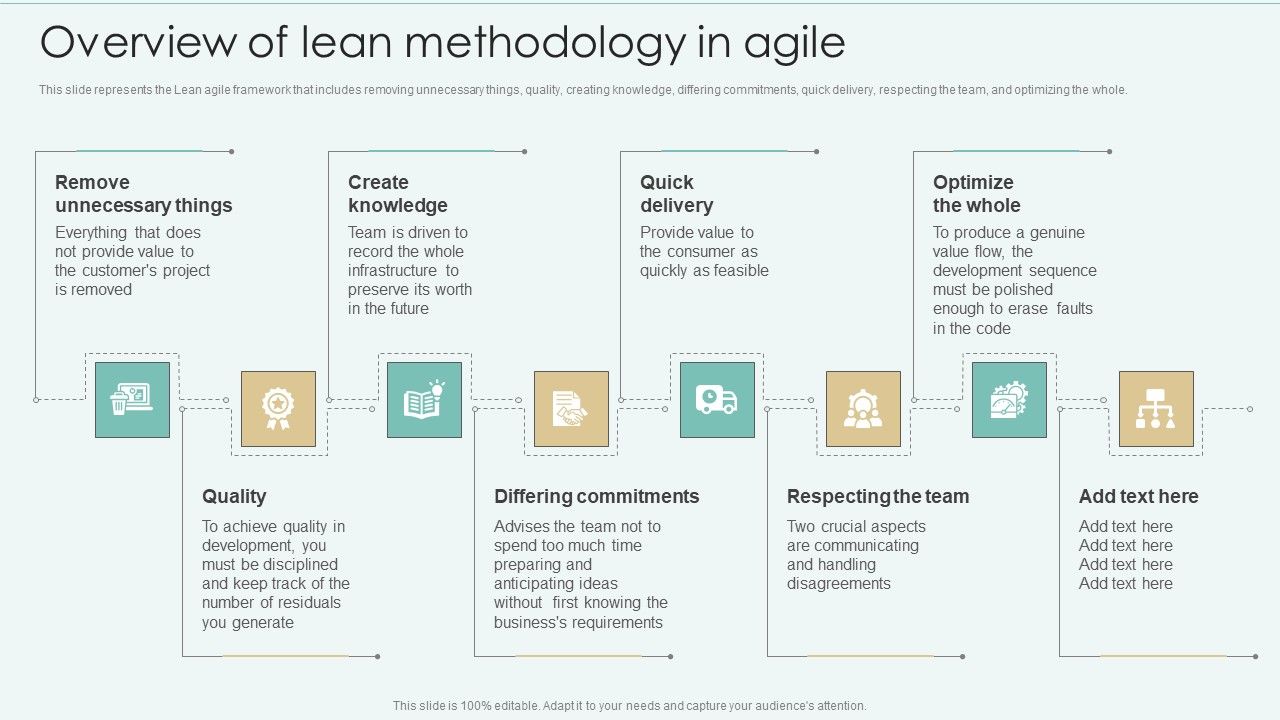 Overview of lean methodology in agile

This slide represents the Lean agile framework that includes removing unnecessary things, quality, creating knowledge, differing commitments, quick delivery, respecting the team, and optimizing the whole.

Remove unnecessary things
Everything that does not provide value to the customer's project is removed

Create knowledge
Team is driven to record the whole infrastructure to preserve its worth in the future

Quick delivery
Provide value to the consumer as quickly as feasible

Optimize the whole
To produce a genuine value flow, the development sequence must be polished enough to erase faults in the code

Quality
To achieve quality in development, you must be disciplined and keep track of the number of residuals you generate

Differing commitments
Advises the team not to spend too much time preparing and anticipating ideas without first knowing the business's requirements

Respecting the team
Two crucial aspects are communicating and handling disagreements

Add text here
Add text here
Add text here
Add text here
Add text here

This slide is 100% editable. Adapt it to your needs and capture your audience's attention.